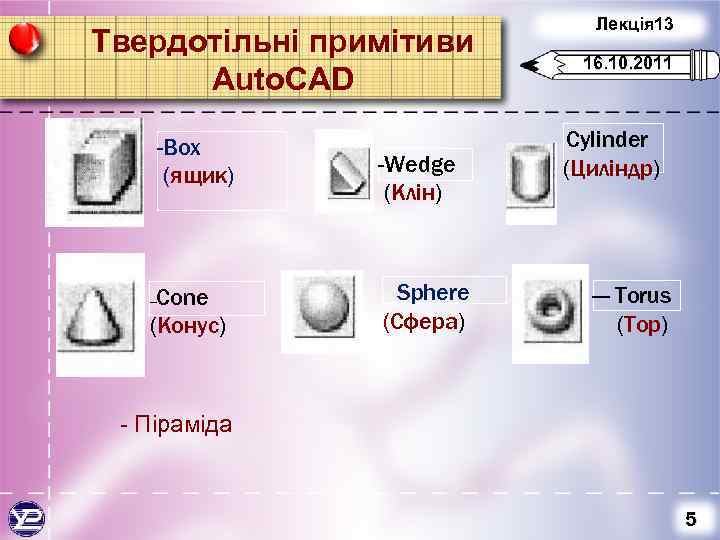 Твердотільні примітиви AutoCAD

Лекція13

16.10.2011

-Box
(ящик)

-Wedge
(Клін)

Cylinder
(Циліндр)

-Cone
(Конус)

Sphere
(Сфера)

— Torus
(Тор)

- Піраміда

5